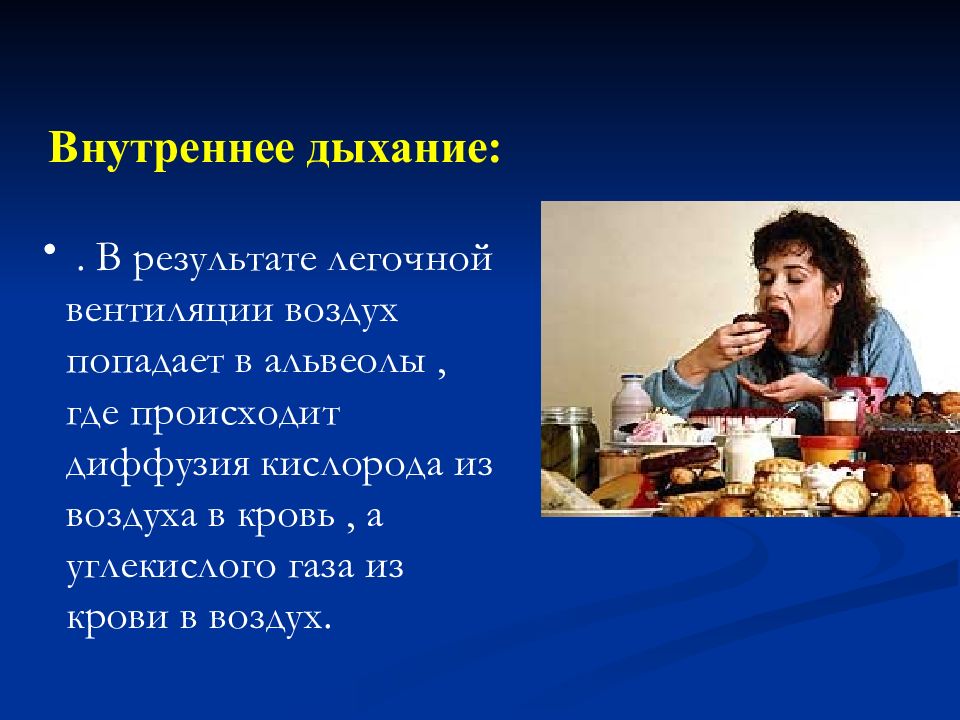 Внутреннее дыхание:

• . В результате легочной вентиляции воздух попадает в альвеолы , где происходит диффузия кислорода из воздуха в кровь , а углекислого газа из крови в воздух.